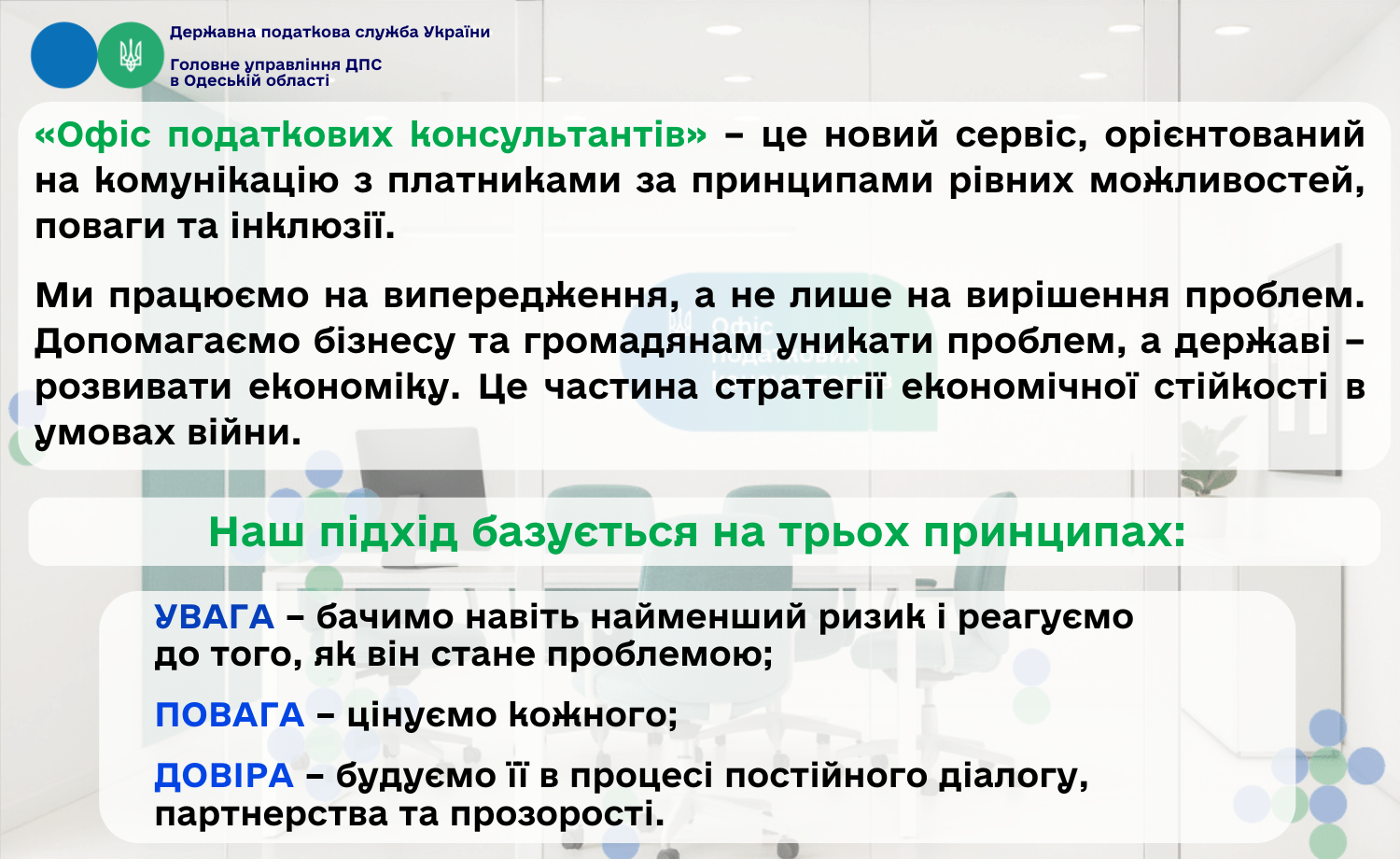 Державна податкова служба України

Головне управління ДПС в Одеській області

«Офіс податкових консультантів» – це новий сервіс, орієнтований на комунікацію з платниками за принципами рівних можливостей, поваги та інклюзії.

Ми працюємо на випередження, а не лише на вирішення проблем. Допомагаємо бізнесу та громадянам уникати проблем, а державі – розвивати економіку. Це частина стратегії економічної стійкості в умовах війни.

Наш підхід базується на трьох принципах:

УВАГА – бачимо навіть найменший ризик і реагуємо до того, як він стане проблемою;

ПОВАГА – цінуємо кожного;

ДОВІРА – будуємо її в процесі постійного діалогу, партнерства та прозорості.